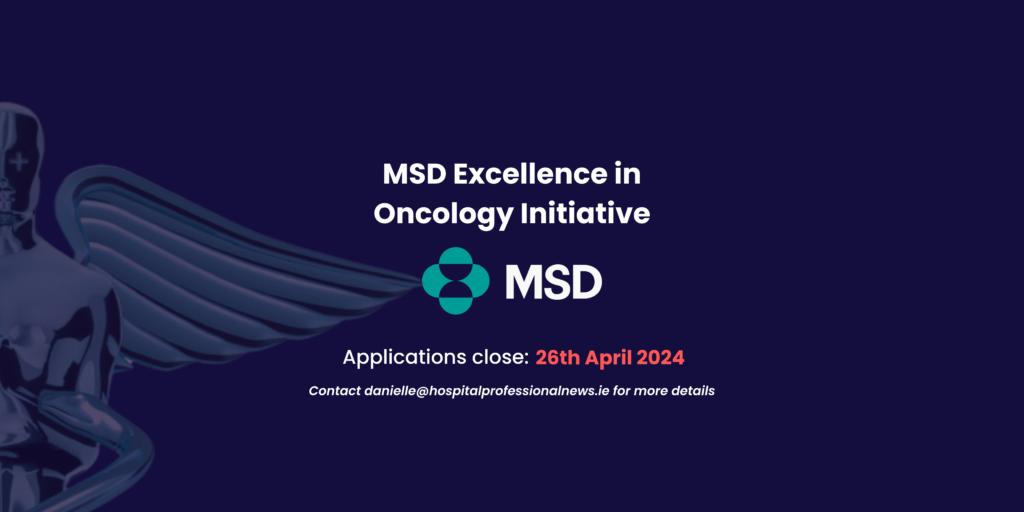 MSD Excellence in Oncology Initiative

MSD

Applications close: 26th April 2024

Contact danielle@hospitalprofessionalnews.ie for more details